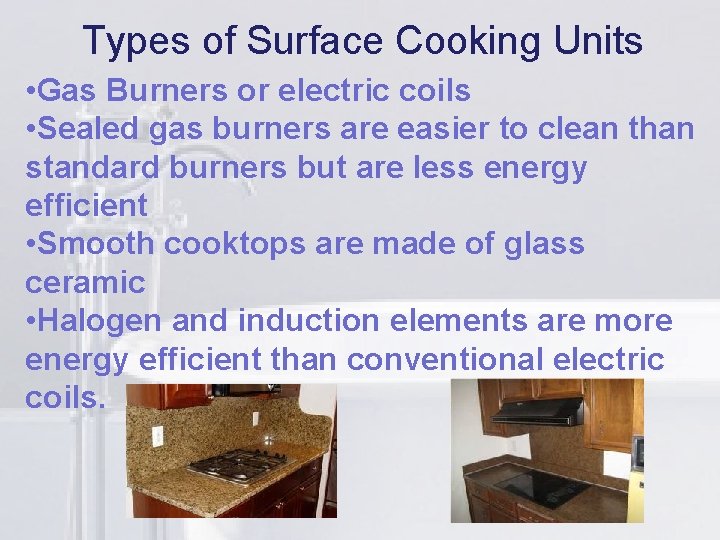 Types of Surface Cooking Units

•Gas Burners or electric coils

•Sealed gas burners are easier to clean than standard burners but are less energy efficient

•Smooth cooktops are made of glass ceramic

•Halogen and induction elements are more energy efficient than conventional electric coils.